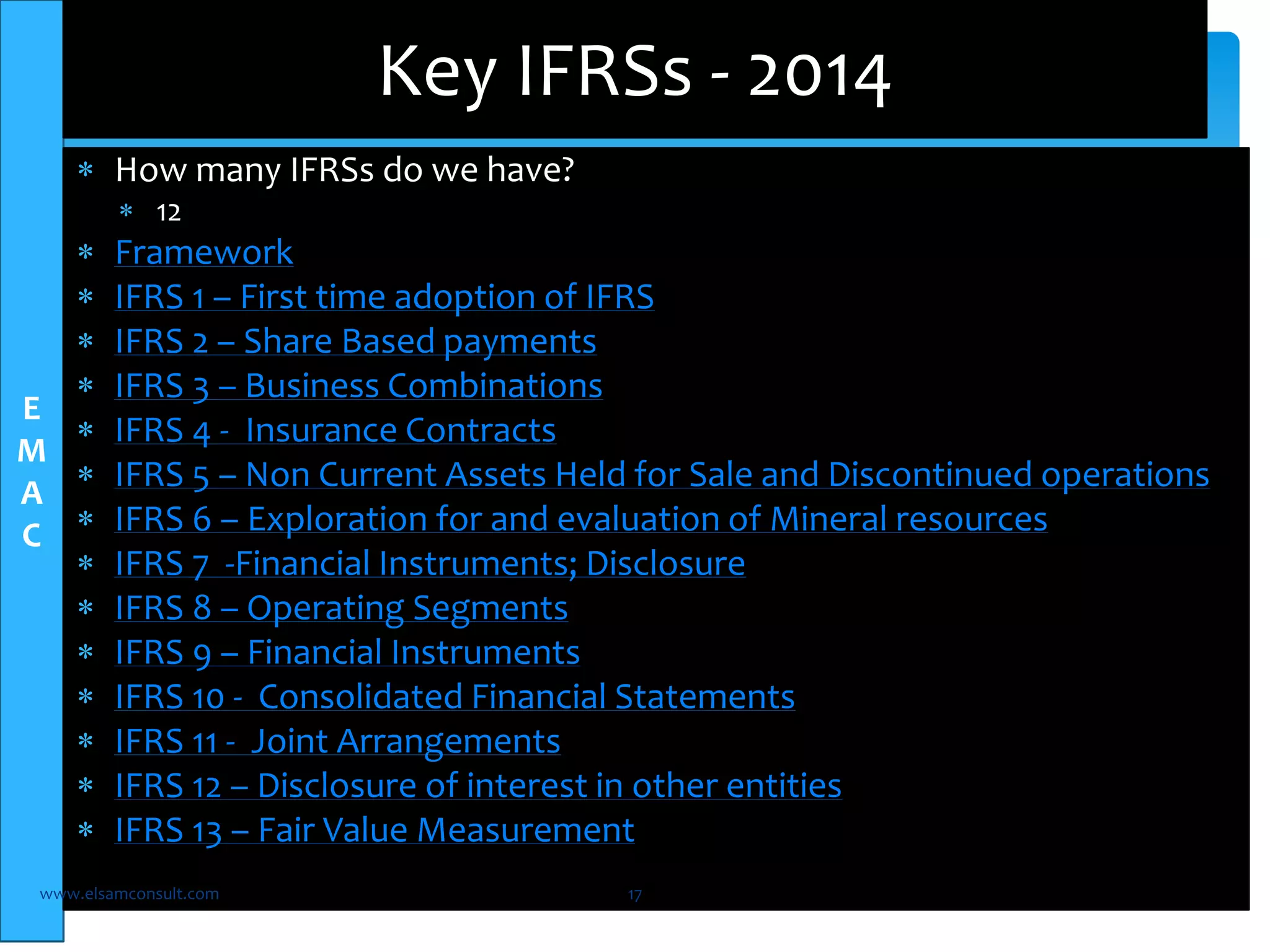 Key IFRSs - 2014

E
M
A
C

* How many IFRSs do we have?
  * 12
* Framework
* IFRS 1 – First time adoption of IFRS
* IFRS 2 – Share Based payments
* IFRS 3 – Business Combinations
* IFRS 4 - Insurance Contracts
* IFRS 5 – Non Current Assets Held for Sale and Discontinued operations
* IFRS 6 – Exploration for and evaluation of Mineral resources
* IFRS 7 -Financial Instruments; Disclosure
* IFRS 8 – Operating Segments
* IFRS 9 – Financial Instruments
* IFRS 10 - Consolidated Financial Statements
* IFRS 11 - Joint Arrangements
* IFRS 12 – Disclosure of interest in other entities
* IFRS 13 – Fair Value Measurement

www.elsamconsult.com 17